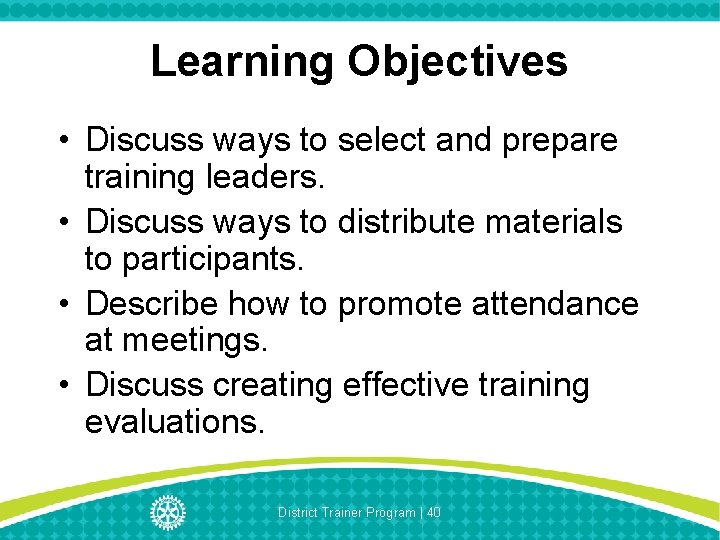 Learning Objectives

• Discuss ways to select and prepare training leaders.
• Discuss ways to distribute materials to participants.
• Describe how to promote attendance at meetings.
• Discuss creating effective training evaluations.

District Trainer Program | 40